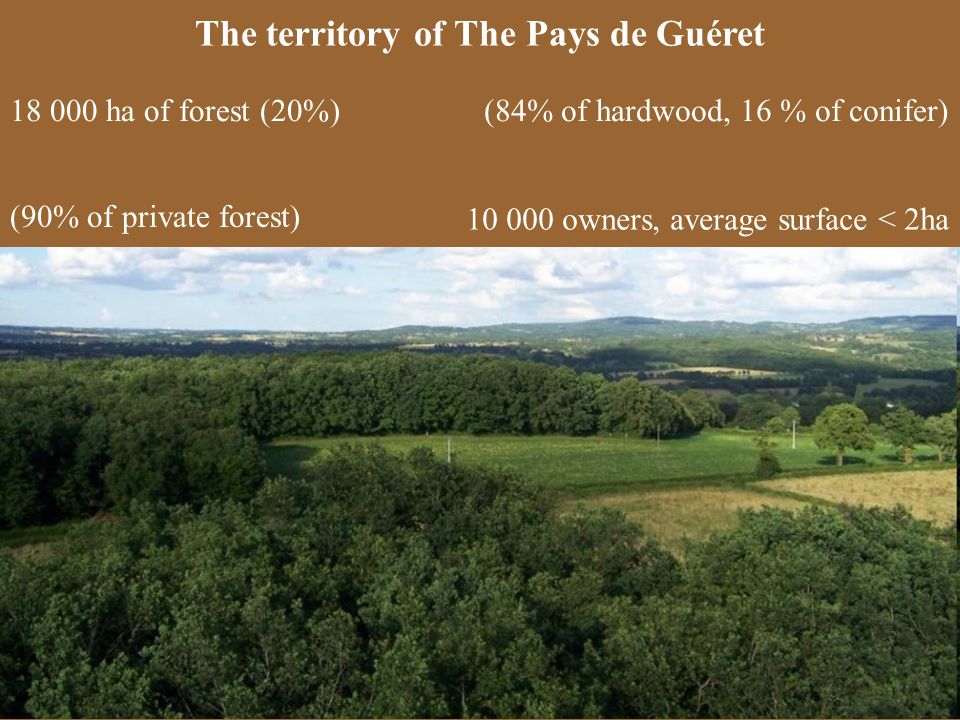 The territory of The Pays de Guéret

18 000 ha of forest (20%)

(84% of hardwood, 16 % of conifer)

(90% of private forest)

10 000 owners, average surface < 2ha